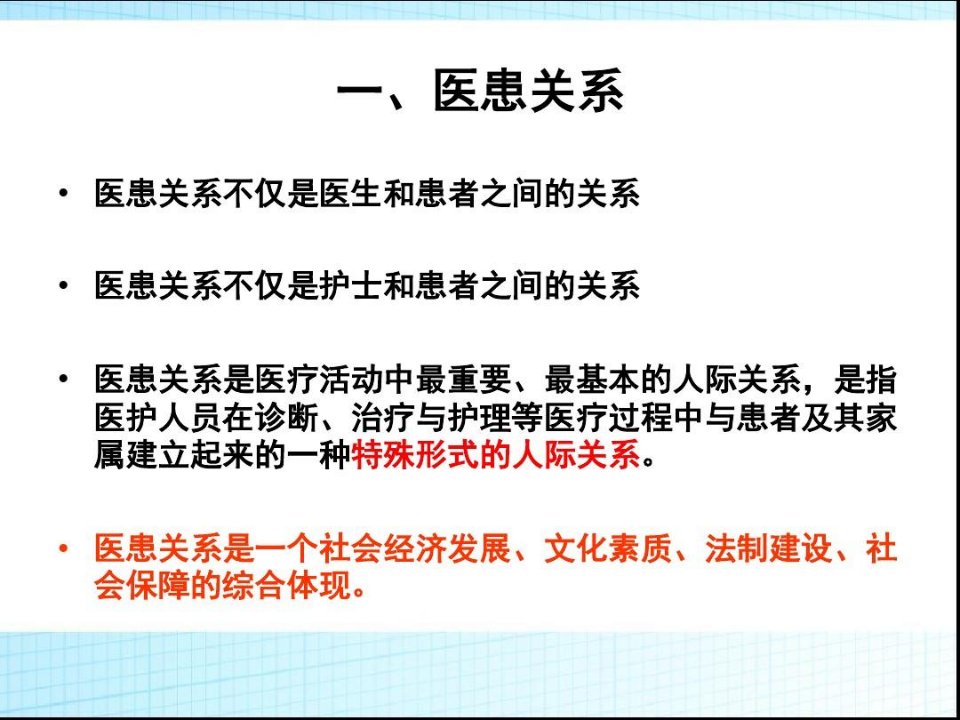 一、医患关系

• 医患关系不仅是医生和患者之间的关系

• 医患关系不仅是护士和患者之间的关系

• 医患关系是医疗活动中最重要、最基本的人际关系，是指医护人员在诊断、治疗与护理等医疗过程中与患者及其家属建立起来的一种特殊形式的人际关系。

• 医患关系是一个社会经济发展、文化素质、法制建设、社会保障的综合体现。